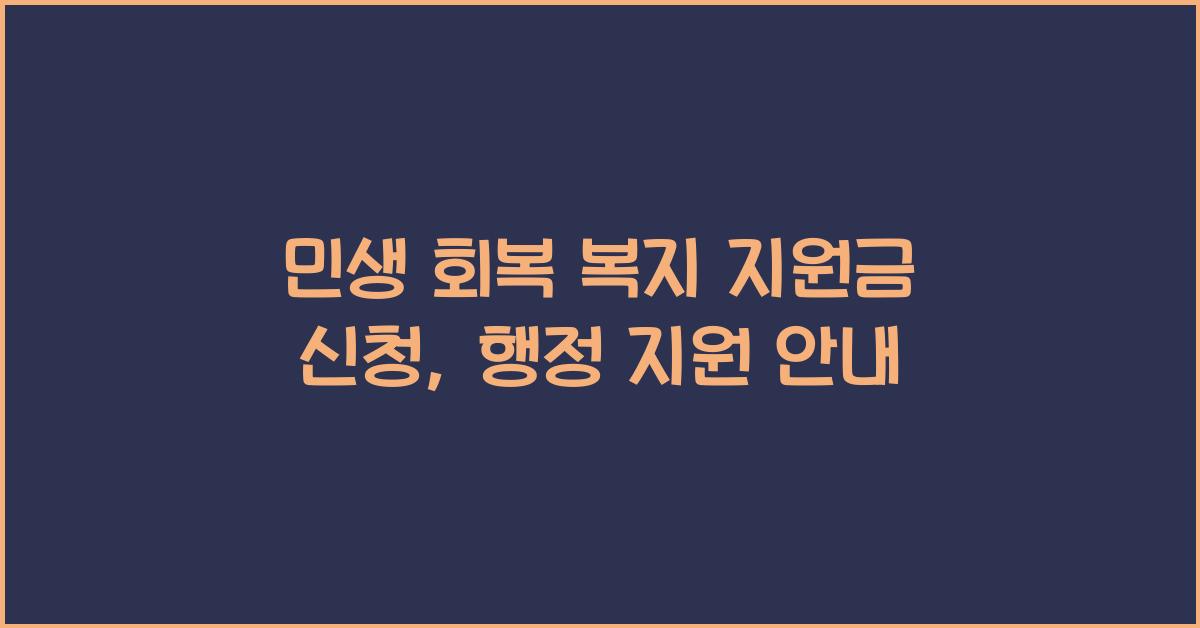 민생 회복 복지 지원금 신청, 행정 지원 안내